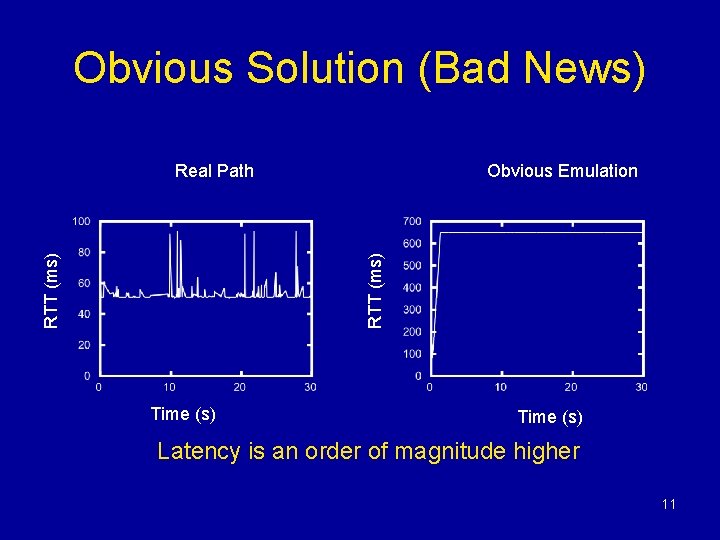 Obvious Solution (Bad News)

Real Path

RTT (ms)

100
80
60
40
20
0

0 10 20 30

Time (s)

Obvious Emulation

RTT (ms)

700
600
500
400
300
200
100
0

0 10 20 30

Time (s)

Latency is an order of magnitude higher

11